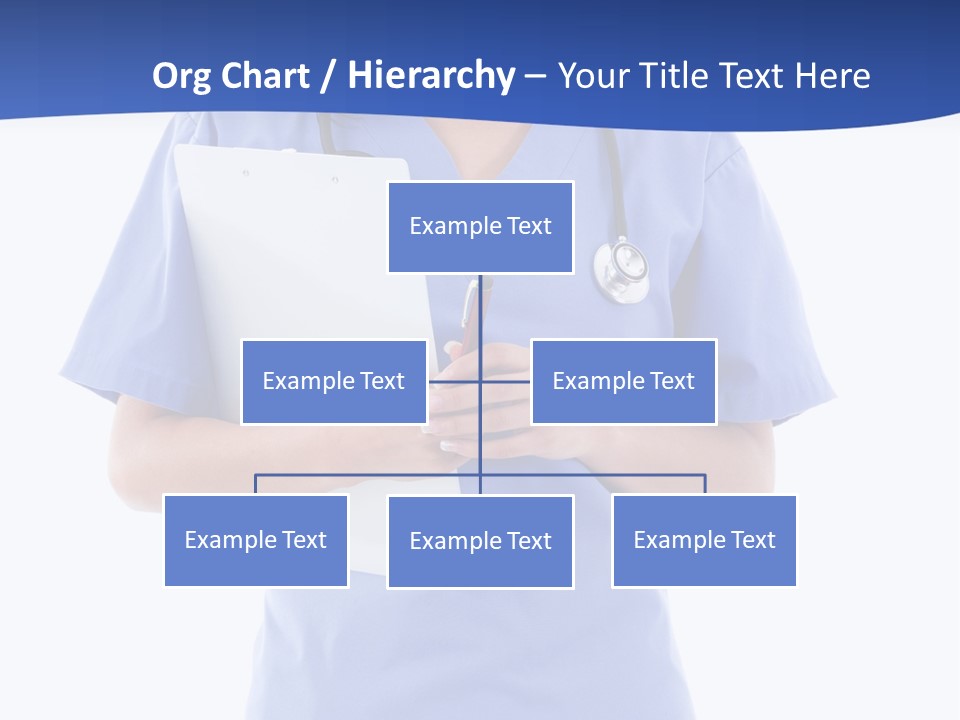 Org Chart / Hierarchy – Your Title Text Here

Example Text

Example Text

Example Text

Example Text

Example Text

Example Text